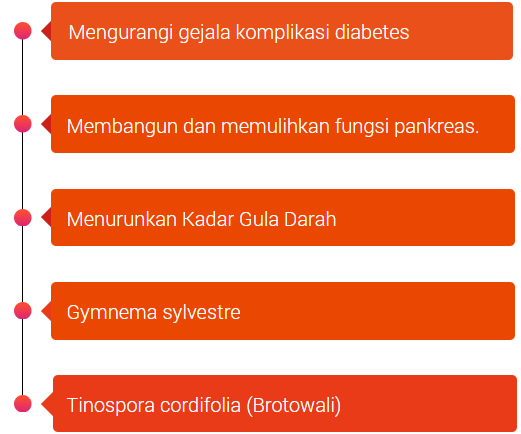 Mengurangi gejala komplikasi diabetes

Membangun dan memulihkan fungsi pankreas.

Menurunkan Kadar Gula Darah

Gymnema sylvestre

Tinospora cordifolia (Brotowali)